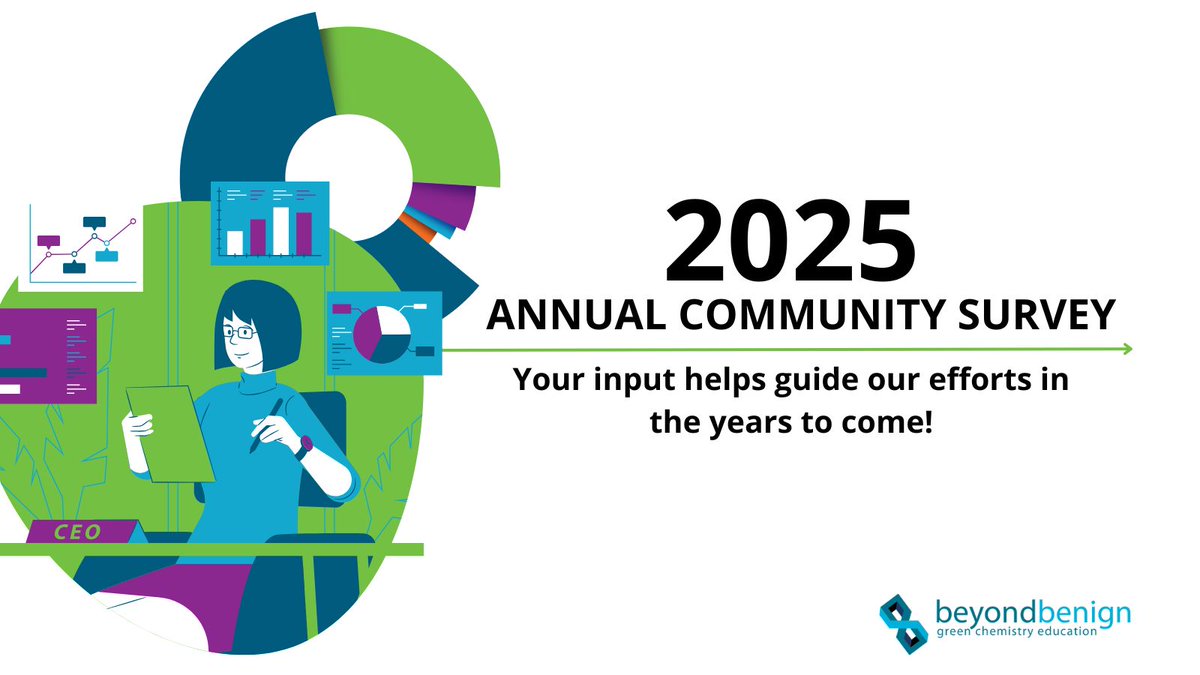 CEO

2025
ANNUAL COMMUNITY SURVEY
Your input helps guide our efforts in the years to come!

beyondbenign
green chemistry education